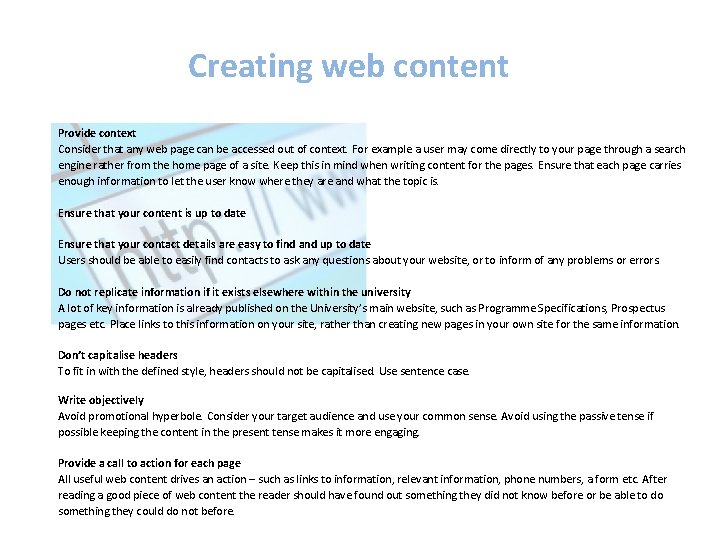 Creating web content

Provide context
Consider that any web page can be accessed out of context. For example a user may come directly to your page through a search engine rather from the home page of a site. Keep this in mind when writing content for the pages. Ensure that each page carries enough information to let the user know where they are and what the topic is.

Ensure that your content is up to date

Ensure that your contact details are easy to find and up to date
Users should be able to easily find contacts to ask any questions about your website, or to inform of any problems or errors

Do not replicate information if it exists elsewhere within the university
A lot of key information is already published on the University's main website, such as Programme Specifications, Prospectus pages etc. Place links to this information on your site, rather than creating new pages in your own site for the same information.

Don't capitalise headers
To fit in with the defined style, headers should not be capitalised. Use sentence case.

Write objectively
Avoid promotional hyperbole. Consider your target audience and use your common sense. Avoid using the passive tense if possible keeping the content in the present tense makes it more engaging.

Provide a call to action for each page
All useful web content drives an action – such as links to information, relevant information, phone numbers, a form etc. After reading a good piece of web content the reader should have found out something they did not know before or be able to do something they could do not before.